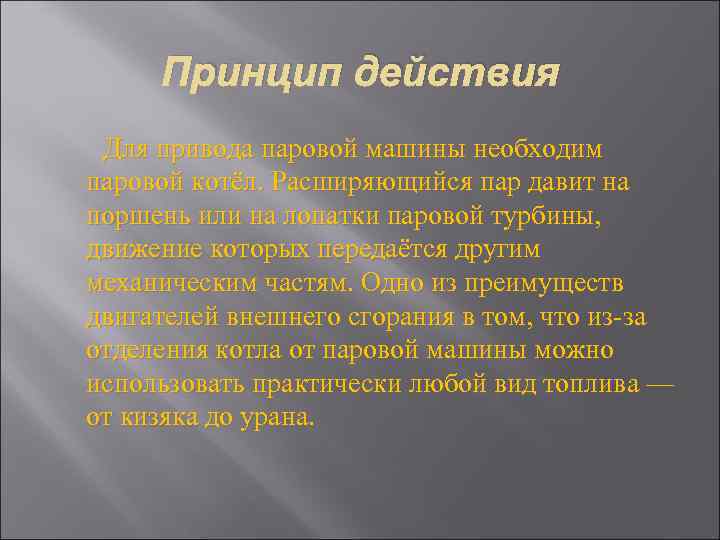 Принцип действия

Для привода паровой машины необходим паровой котёл. Расширяющийся пар давит на поршень или на лопатки паровой турбины, движение которых передаётся другим механическим частям. Одно из преимуществ двигателей внешнего сгорания в том, что из-за отделения котла от паровой машины можно использовать практически любой вид топлива — от кизяка до урана.